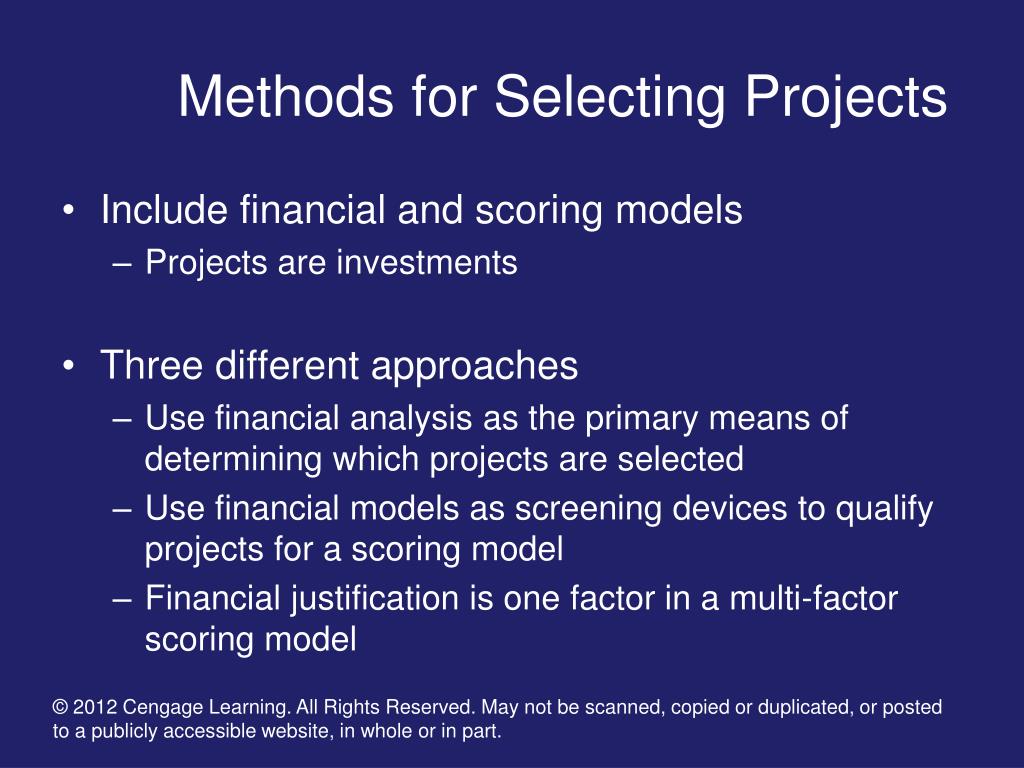 Methods for Selecting Projects

• Include financial and scoring models
– Projects are investments

• Three different approaches
– Use financial analysis as the primary means of determining which projects are selected
– Use financial models as screening devices to qualify projects for a scoring model
– Financial justification is one factor in a multi-factor scoring model

© 2012 Cengage Learning. All Rights Reserved. May not be scanned, copied or duplicated, or posted to a publicly accessible website, in whole or in part.